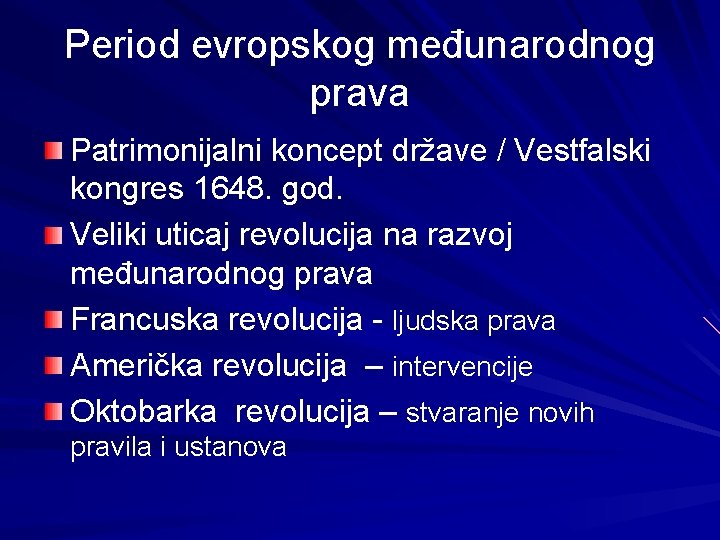 Period evropskog međunarodnog prava

Patrimonijalni koncept države / Vestfalski kongres 1648. god.

Veliki uticaj revolucija na razvoj međunarodnog prava

Francuska revolucija - ljudska prava

Američka revolucija – intervencije

Oktobarka revolucija – stvaranje novih pravila i ustanova